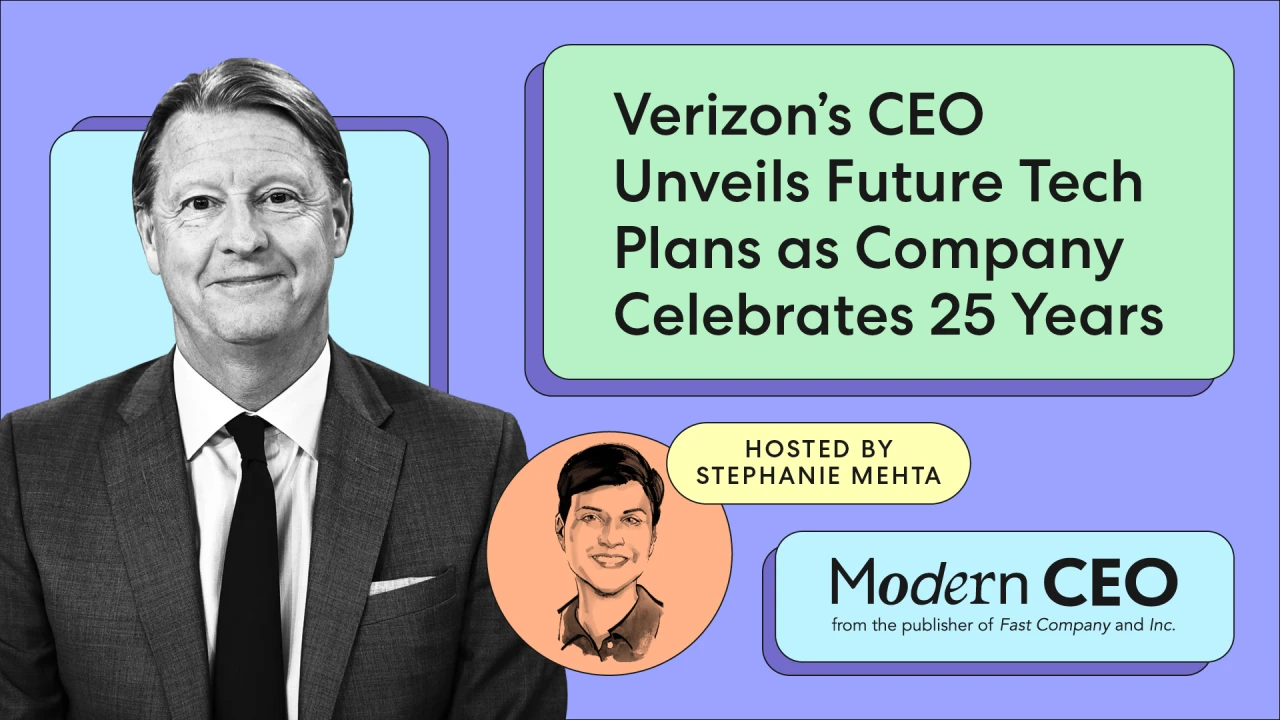 Verizon's CEO Unveils Future Tech Plans as Company Celebrates 25 Years

HOSTED BY STEPHANIE MEHTA

Modern CEO
from the publisher of Fast Company and Inc.